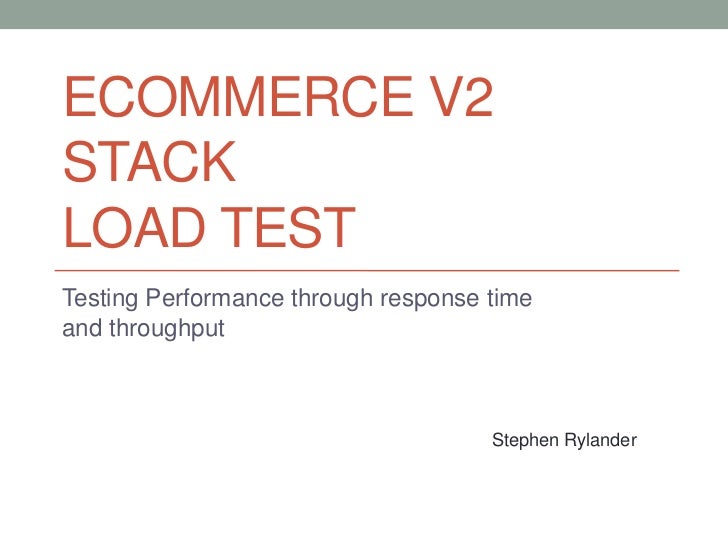 ECOMMERCE V2
STACK
LOAD TEST

Testing Performance through response time and throughput

Stephen Rylander